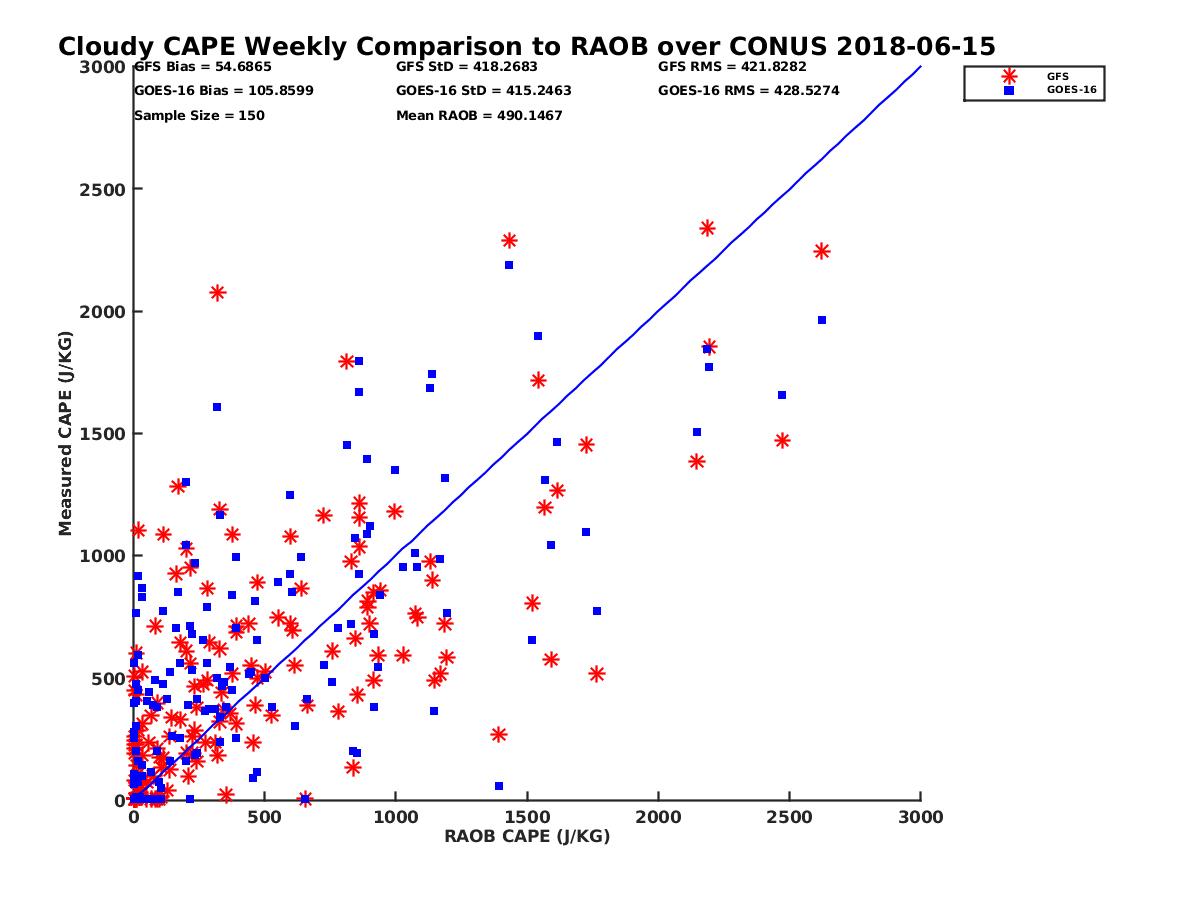 Cloudy CAPE Weekly Comparison to RAOB over CONUS 2018-06-15

GFS Bias = 54.6865
GOES-16 Bias = 105.8599
Sample Size = 150

GFS StD = 418.2683
GOES-16 StD = 415.2463
Mean RAOB = 490.1467

GFS RMS = 421.8282
GOES-16 RMS = 428.5274

GFS
GOES-16

Measured CAPE (J/KG)

3000
2500
2000
1500
1000
500
0

0
500
1000
1500
2000
2500
3000

RAOB CAPE (J/KG)